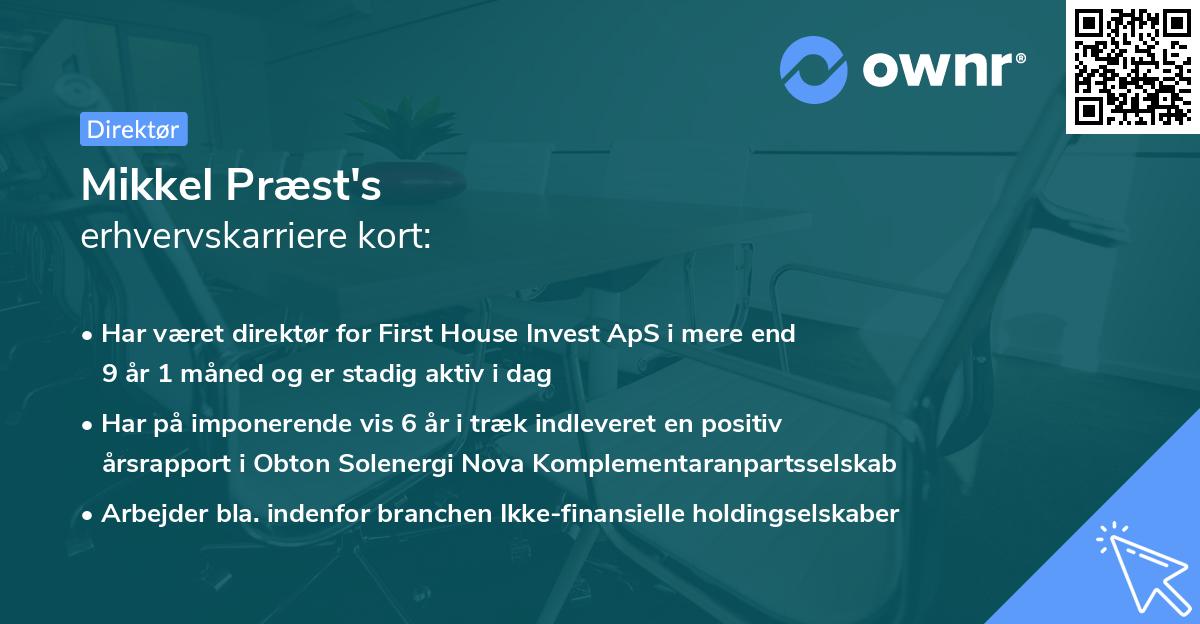 ownr®

Direktør

Mikkel Præst's
erhvervskarriere kort:

• Har været direktør for First House Invest ApS i mere end 9 år 1 måned og er stadig aktiv i dag

• Har på imponerende vis 6 år i træk indleveret en positiv årsrapport i Obton Solenergi Nova Komplementaranpartsselskab

• Arbejder bla. indenfor branchen Ikke-finansielle holdingselskaber